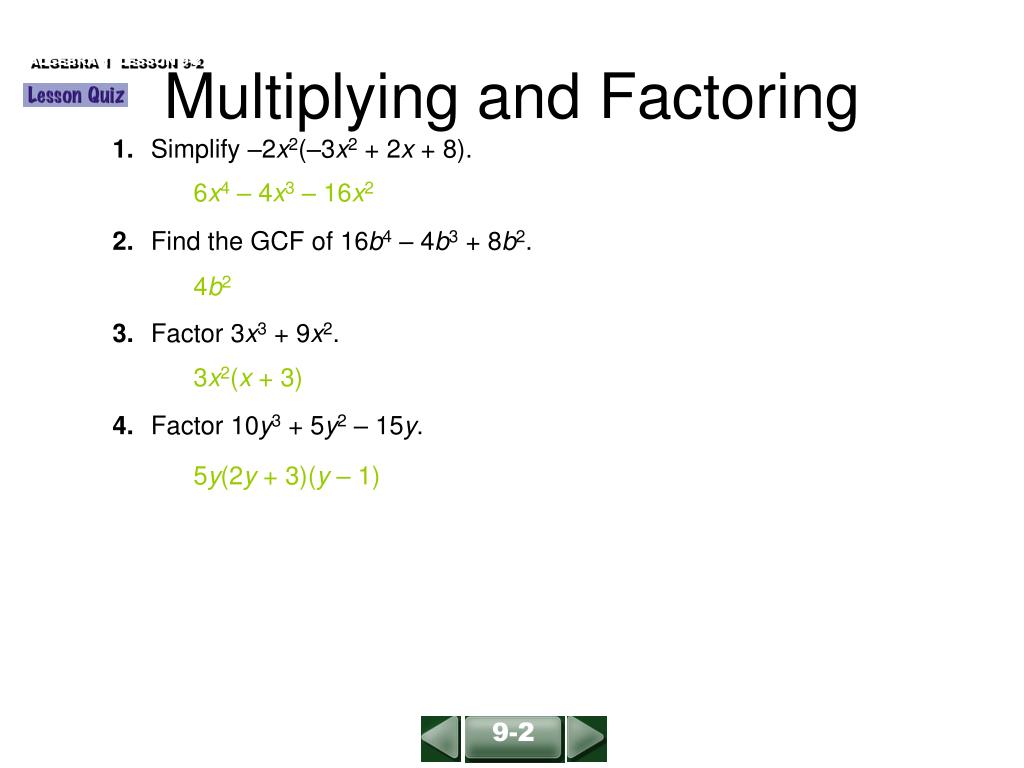 ALGEBRA 1 LESSON 9-2

Lesson Quiz

Multiplying and Factoring

1. Simplify $-2x^2(-3x^2 + 2x + 8)$.

$6x^4 - 4x^3 - 16x^2$

2. Find the GCF of $16b^4 - 4b^3 + 8b^2$.

$4b^2$

3. Factor $3x^3 + 9x^2$.

$3x^2(x + 3)$

4. Factor $10y^3 + 5y^2 - 15y$.

$5y(2y + 3)(y - 1)$

9-2